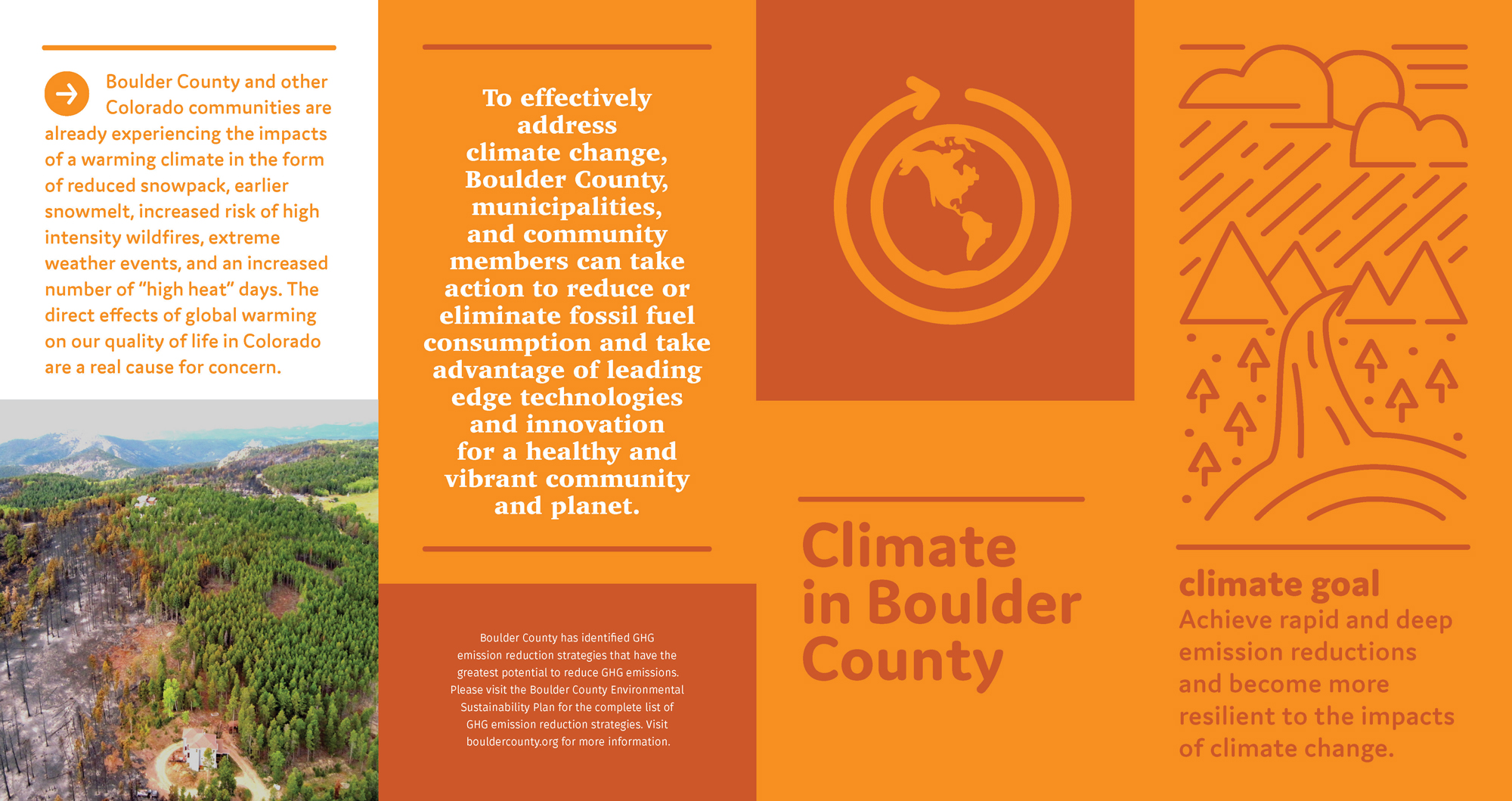 Boulder County and other Colorado communities are already experiencing the impacts of a warming climate in the form of reduced snowpack, earlier snowmelt, increased risk of high intensity wildfires, extreme weather events, and an increased number of "high heat" days. The direct effects of global warming on our quality of life in Colorado are a real cause for concern.

To effectively address climate change, Boulder County, municipalities, and community members can take action to reduce or eliminate fossil fuel consumption and take advantage of leading edge technologies and innovation for a healthy and vibrant community and planet.

Boulder County has identified GHG emission reduction strategies that have the greatest potential to reduce GHG emissions. Please visit the Boulder County Environmental Sustainability Plan for the complete list of GHG emission reduction strategies. Visit bouldercounty.org for more information.

Climate in Boulder County

climate goal
Achieve rapid and deep emission reductions and become more resilient to the impacts of climate change.